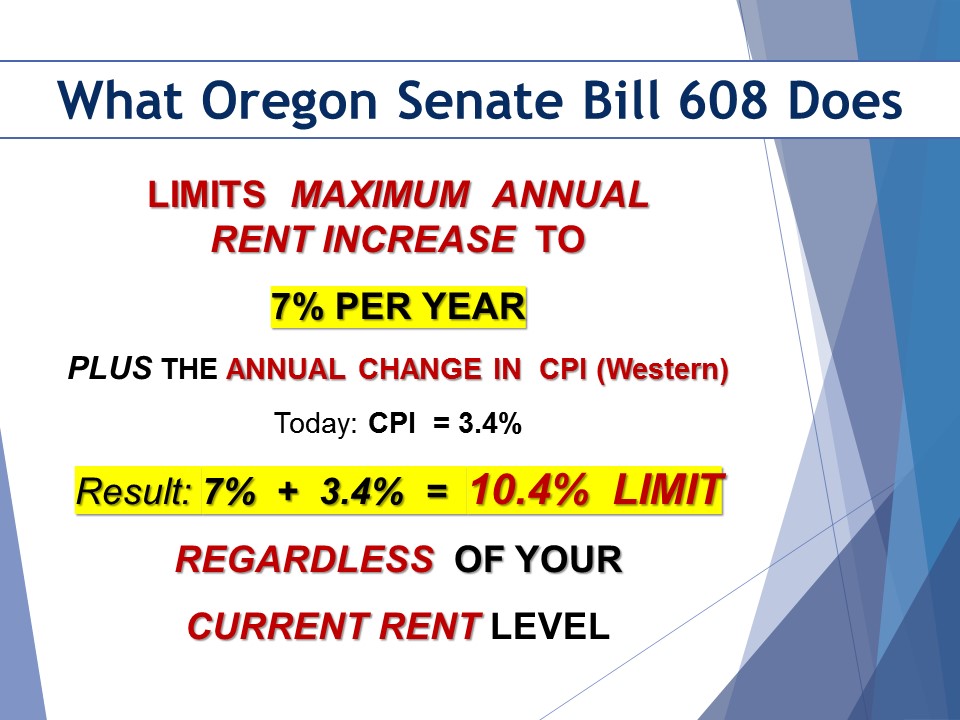 What Oregon Senate Bill 608 Does

LIMITS MAXIMUM ANNUAL RENT INCREASE TO

7% PER YEAR

PLUS THE ANNUAL CHANGE IN CPI (Western)

Today: CPI = 3.4%

Result: 7% + 3.4% = 10.4% LIMIT

REGARDLESS OF YOUR

CURRENT RENT LEVEL